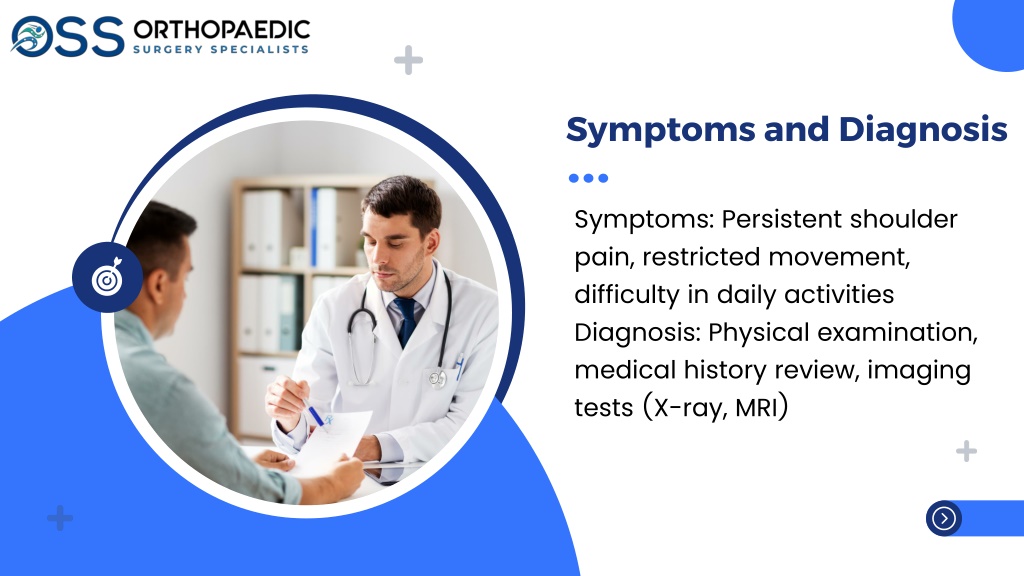 OSS ORTHOPAEDIC SURGERY SPECIALISTS

Symptoms and Diagnosis

Symptoms: Persistent shoulder pain, restricted movement, difficulty in daily activities
Diagnosis: Physical examination, medical history review, imaging tests (X-ray, MRI)